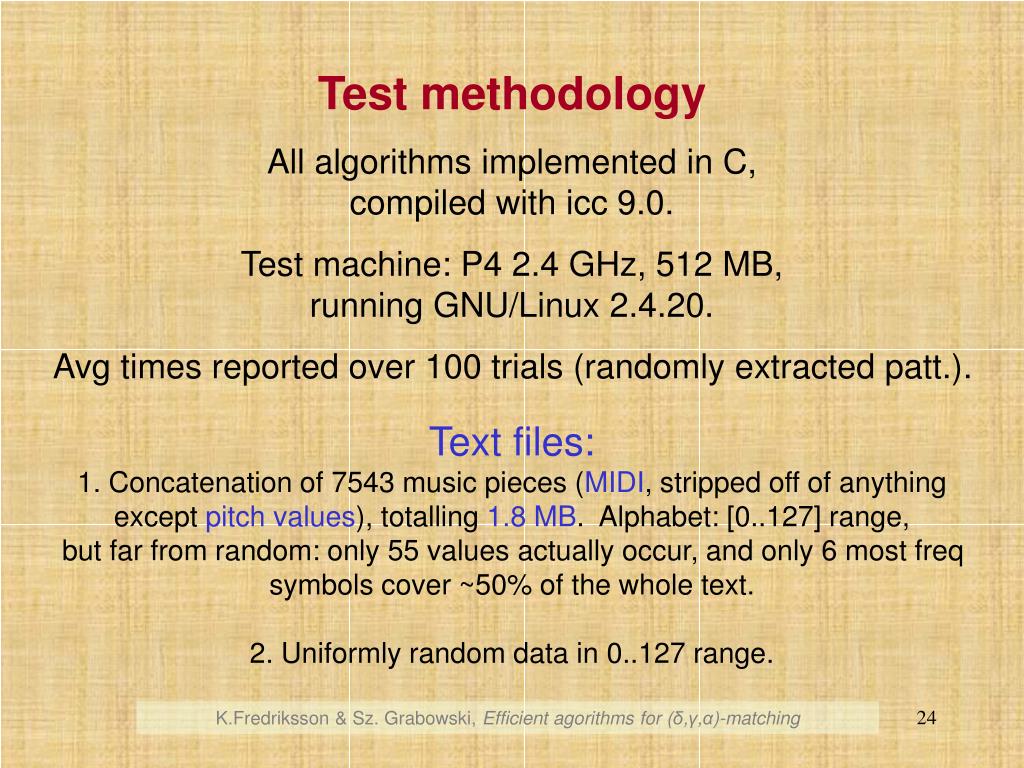 Test methodology

All algorithms implemented in C, compiled with icc 9.0.

Test machine: P4 2.4 GHz, 512 MB, running GNU/Linux 2.4.20.

Avg times reported over 100 trials (randomly extracted patt.).

Text files:

1. Concatenation of 7543 music pieces (MIDI, stripped off of anything except pitch values), totalling 1.8 MB. Alphabet: [0..127] range, but far from random: only 55 values actually occur, and only 6 most freq symbols cover ~50% of the whole text.

2. Uniformly random data in 0..127 range.

K.Fredriksson & Sz. Grabowski, Efficient agorithms for (δ,γ,α)-matching

24